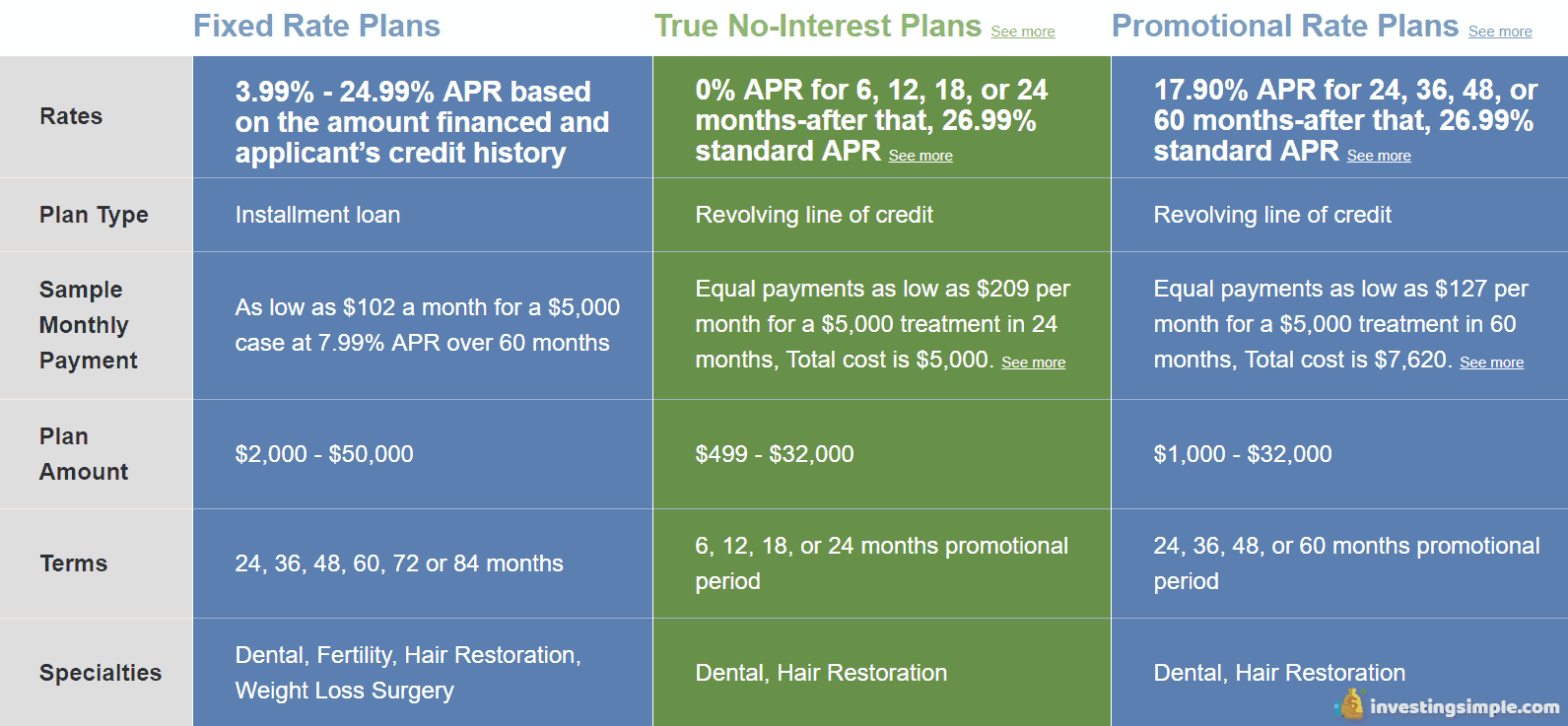 |  | Fixed Rate Plans | True No-Interest Plans See more | Promotional Rate Plans See more |
|---|---|---|---|
| Rates | 3.99% - 24.99% APR based on the amount financed and applicant's credit history | 0% APR for 6, 12, 18, or 24 months-after that, 26.99% standard APR See more | 17.90% APR for 24, 36, 48, or 60 months-after that, 26.99% standard APR See more |
| Plan Type | Installment loan | Revolving line of credit | Revolving line of credit |
| Sample Monthly Payment | As low as \$102 a month for a \$5,000 case at 7.99% APR over 60 months | Equal payments as low as \$209 per month for a \$5,000 treatment in 24 months, Total cost is \$5,000. See more | Equal payments as low as \$127 per month for a \$5,000 treatment in 60 months, Total cost is \$7,620. See more |
| Plan Amount | \$2,000 - \$50,000 | \$499 - \$32,000 | \$1,000 - \$32,000 |
| Terms | 24, 36, 48, 60, 72 or 84 months | 6, 12, 18, or 24 months promotional period | 24, 36, 48, or 60 months promotional period |
| Specialties | Dental, Fertility, Hair Restoration, Weight Loss Surgery | Dental, Hair Restoration | Dental, Hair Restoration |

investingsimple.com